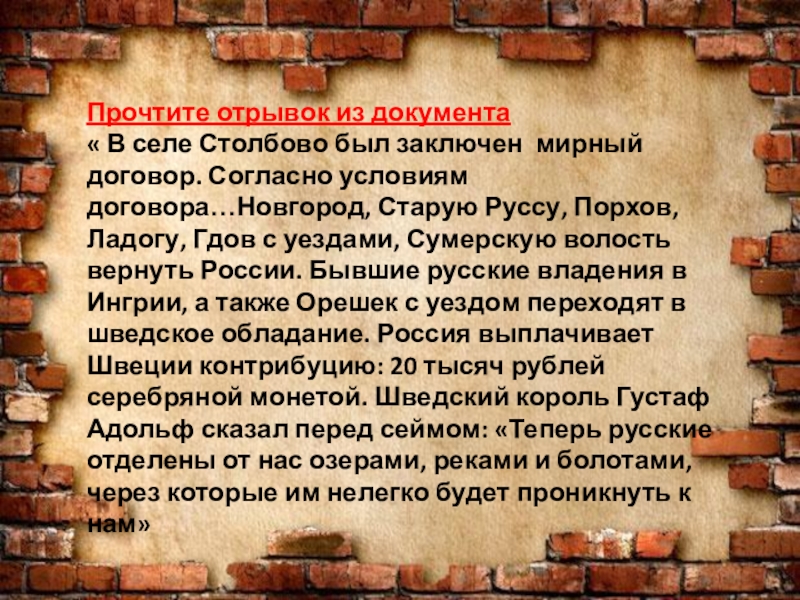 Прочтите отрывок из документа

« В селе Столбово был заключен мирный договор. Согласно условиям договора…Новгород, Старую Руссу, Порхов, Ладогу, Гдов с уездами, Сумерскую волость вернуть России. Бывшие русские владения в Ингрии, а также Орешек с уездом переходят в шведское обладание. Россия выплачивает Швеции контрибуцию: 20 тысяч рублей серебряной монетой. Шведский король Густаф Адольф сказал перед сеймом: «Теперь русские отделены от нас озерами, реками и болотами, через которые им нелегко будет проникнуть к нам»